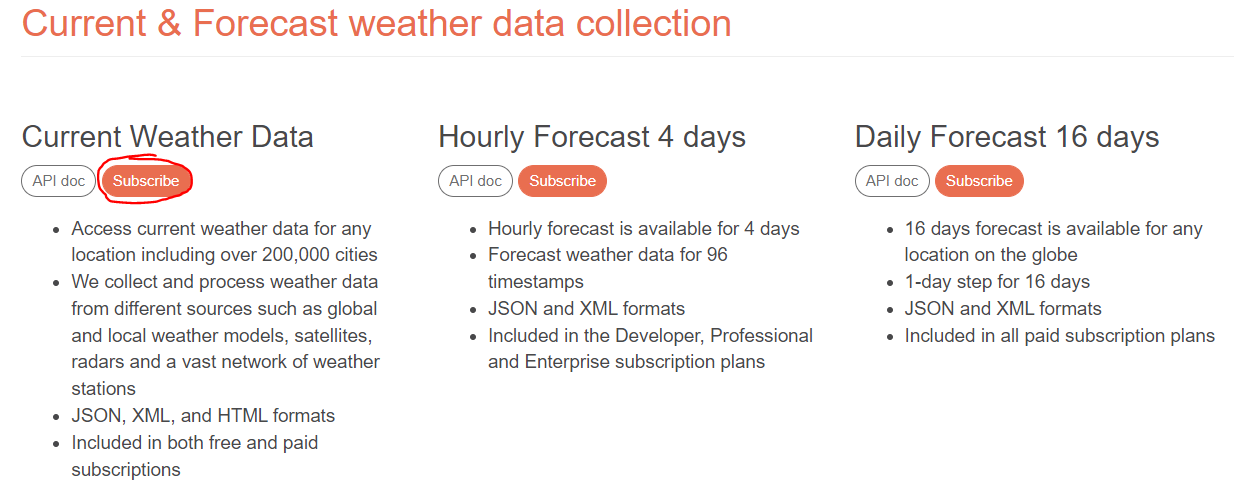 Current & Forecast weather data collection

Current Weather Data

API doc Subscribe

- Access current weather data for any location including over 200,000 cities
- We collect and process weather data from different sources such as global and local weather models, satellites, radars and a vast network of weather stations
- JSON, XML, and HTML formats
- Included in both free and paid subscriptions

Hourly Forecast 4 days

API doc Subscribe

- Hourly forecast is available for 4 days
- Forecast weather data for 96 timestamps
- JSON and XML formats
- Included in the Developer, Professional and Enterprise subscription plans

Daily Forecast 16 days

API doc Subscribe

- 16 days forecast is available for any location on the globe
- 1-day step for 16 days
- JSON and XML formats
- Included in all paid subscription plans